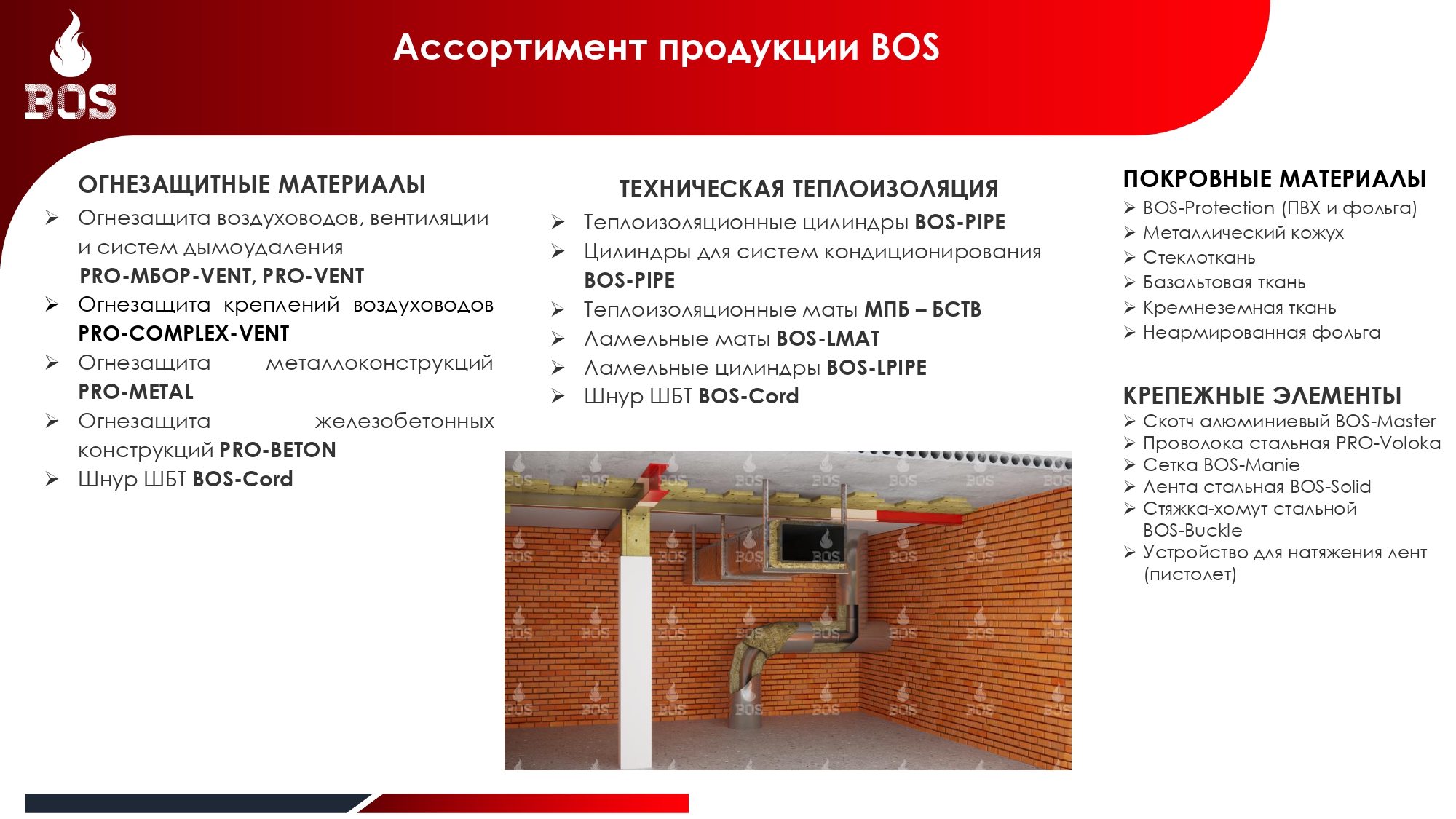 BOS

Ассортимент продукции BOS

ОГНЕЗАЩИТНЫЕ МАТЕРИАЛЫ
➢ Огнезащита воздуховодов, вентиляции и систем дымоудаления PRO-МБОР-VENT, PRO-VENT
➢ Огнезащита креплений воздуховодов PRO-COMPLEX-VENT
➢ Огнезащита металлоконструкций PRO-METAL
➢ Огнезащита железобетонных конструкций PRO-BETON
➢ Шнур ШБТ BOS-Cord

ТЕХНИЧЕСКАЯ ТЕПЛОИЗОЛЯЦИЯ
➢ Теплоизоляционные цилиндры BOS-PIPE
➢ Цилиндры для систем кондиционирования BOS-PIPE
➢ Теплоизоляционные маты МПБ – БСТВ
➢ Ламельные маты BOS-LMAT
➢ Ламельные цилиндры BOS-LPIPE
➢ Шнур ШБТ BOS-Cord

ПОКРОВНЫЕ МАТЕРИАЛЫ
➢ BOS-Protection (ПВХ и фольга)
➢ Металлический кожух
➢ Стеклоткань
➢ Базальтовая ткань
➢ Кремнеземная ткань
➢ Неармированная фольга

КРЕПЕЖНЫЕ ЭЛЕМЕНТЫ
➢ Скотч алюминиевый BOS-Master
➢ Проволока стальная PRO-Voloka
➢ Сетка BOS-Manie
➢ Лента стальная BOS-Solid
➢ Стяжка-хомут стальной BOS-Buckle
➢ Устройство для натяжения лент (пистолет)